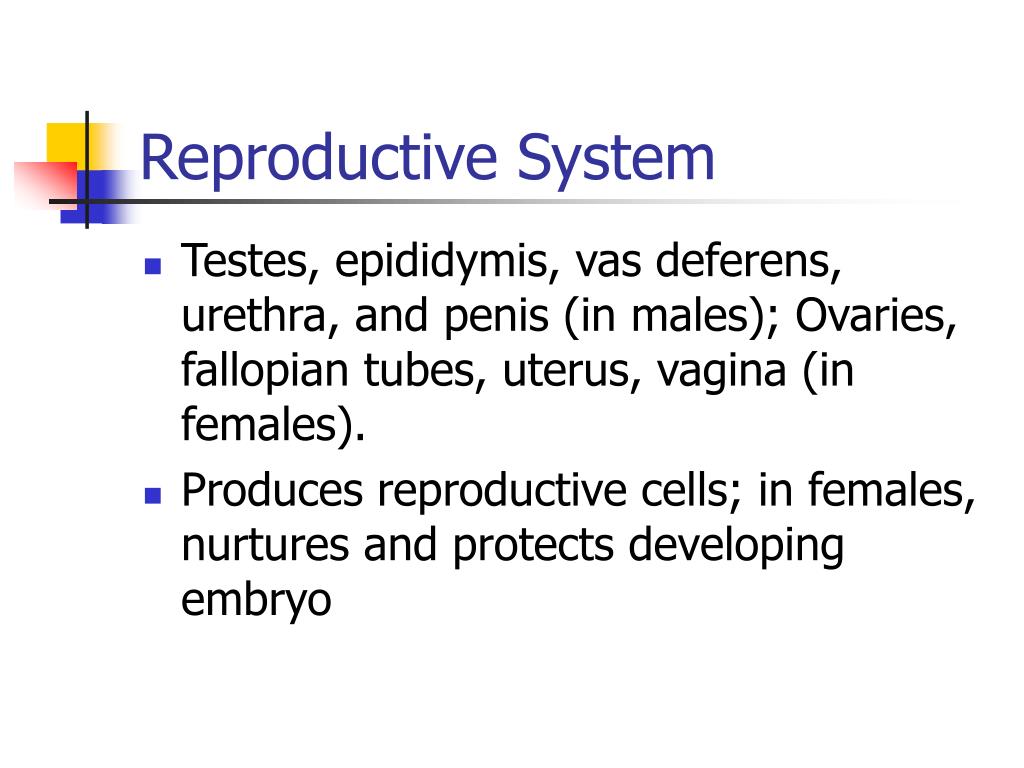 Reproductive System

- Testes, epididymis, vas deferens, urethra, and penis (in males); Ovaries, fallopian tubes, uterus, vagina (in females).
- Produces reproductive cells; in females, nurtures and protects developing embryo